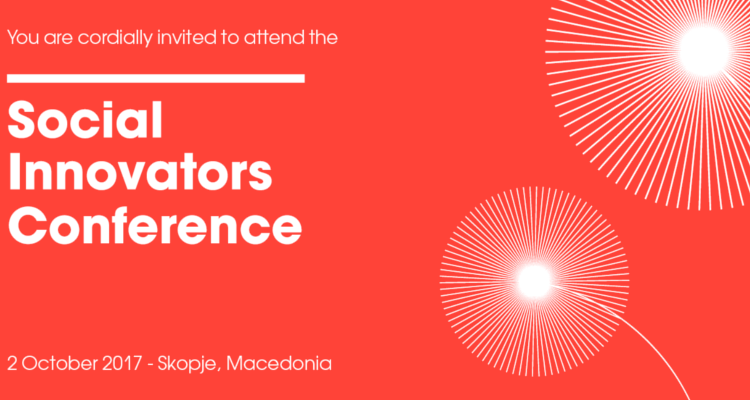 You are cordially invited to attend the

Social Innovators Conference

2 October 2017 - Skopje, Macedonia